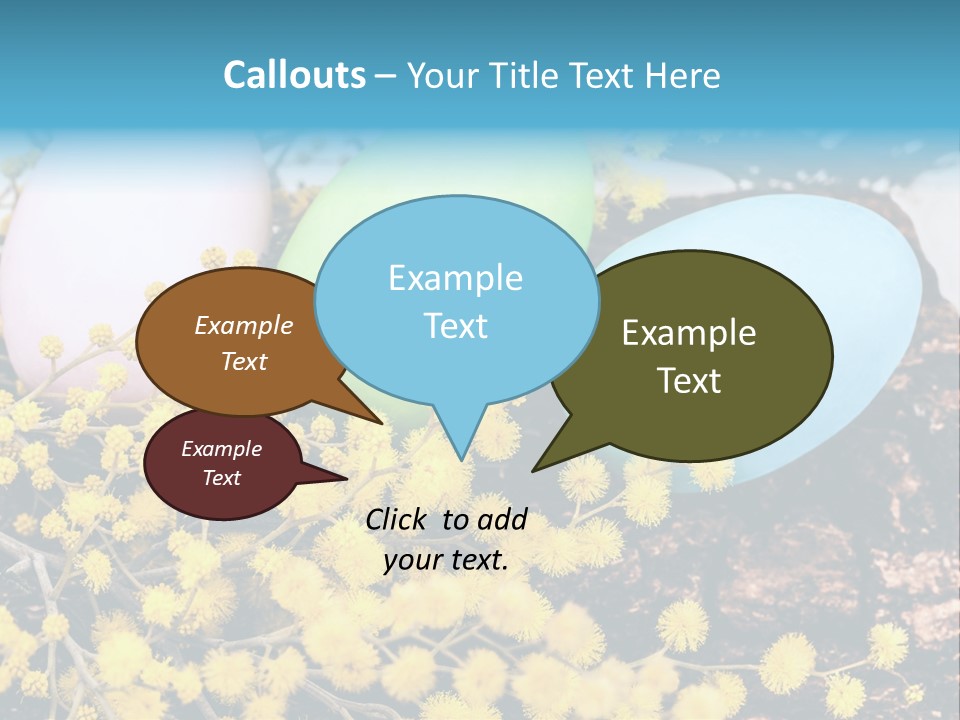 Callouts – Your Title Text Here

Example Text

Example Text

Example Text

Example Text

Click to add your text.